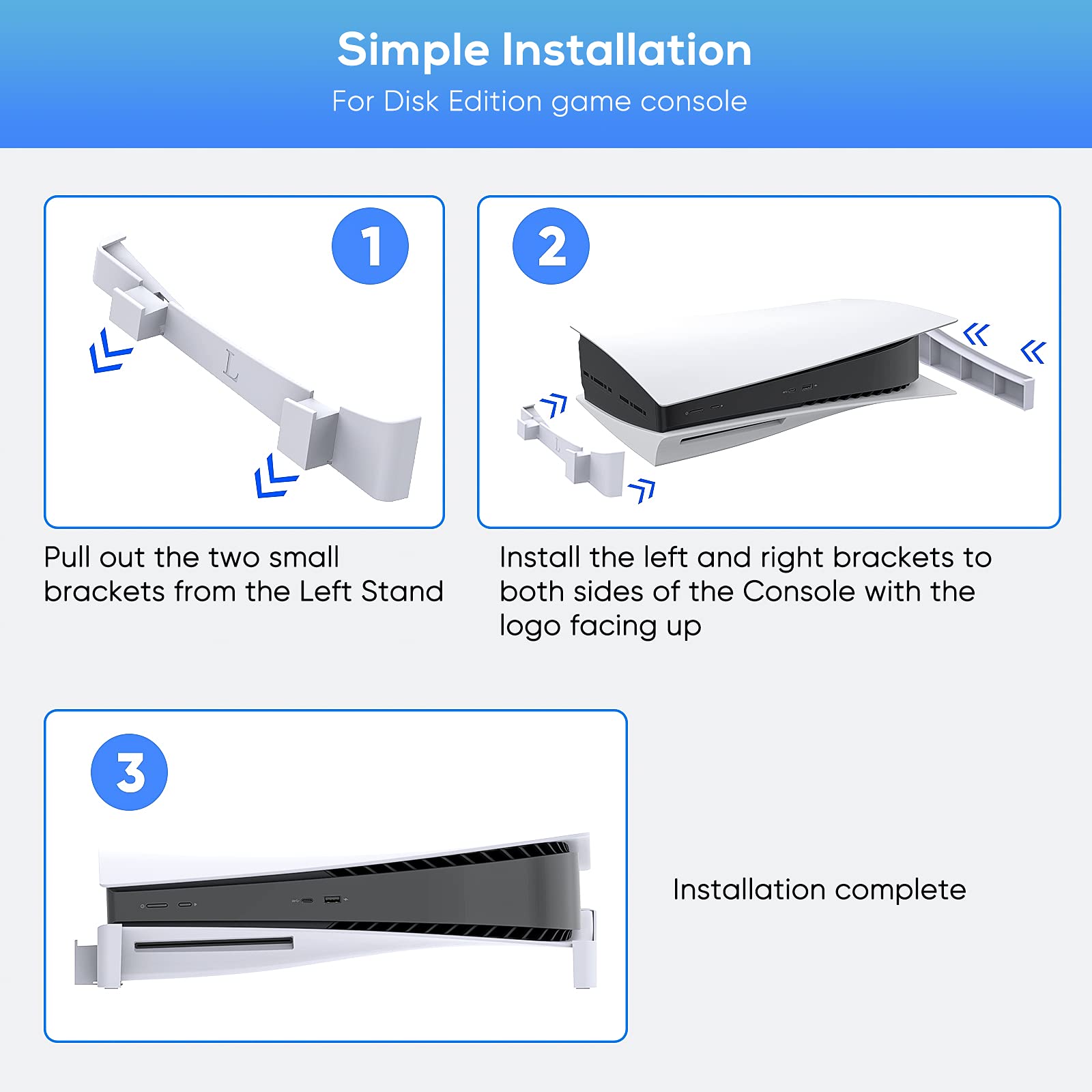 Simple Installation
For Disk Edition game console

1

L

Pull out the two small brackets from the Left Stand

2

Install the left and right brackets to both sides of the Console with the logo facing up

3

Installation complete